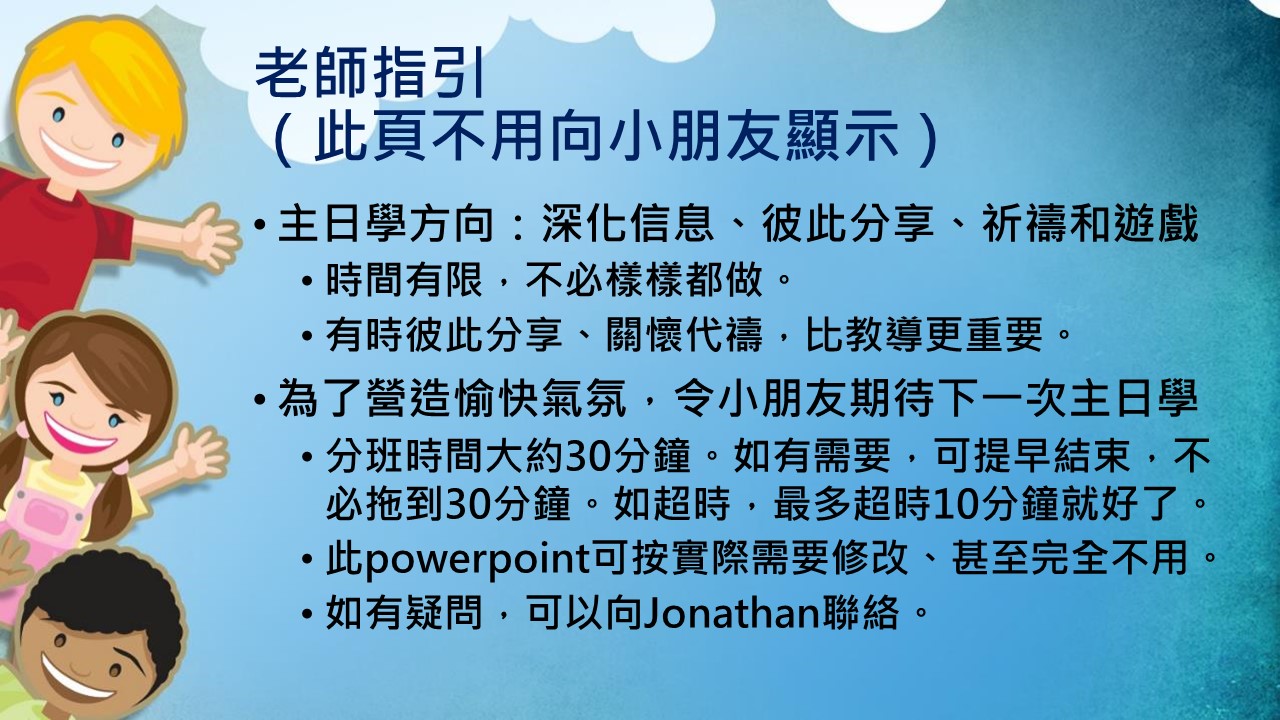 老師指引
（此頁不用向小朋友顯示）

• 主日學方向：深化信息、彼此分享、祈禱和遊戲
  • 時間有限，不必樣樣都做。
  • 有時彼此分享、關懷代禱，比教導更重要。
• 為了營造愉快氣氛，令小朋友期待下一次主日學
  • 分班時間大約30分鐘。如有需要，可提早結束，不必拖到30分鐘。如超時，最多超時10分鐘就好了。
  • 此powerpoint可按實際需要修改、甚至完全不用。
  • 如有疑問，可以向Jonathan聯絡。